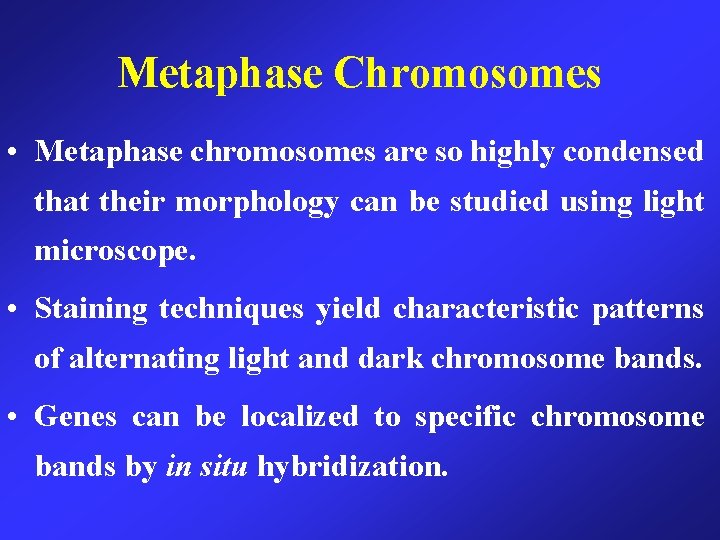 Metaphase Chromosomes

• Metaphase chromosomes are so highly condensed that their morphology can be studied using light microscope.

• Staining techniques yield characteristic patterns of alternating light and dark chromosome bands.

• Genes can be localized to specific chromosome bands by in situ hybridization.